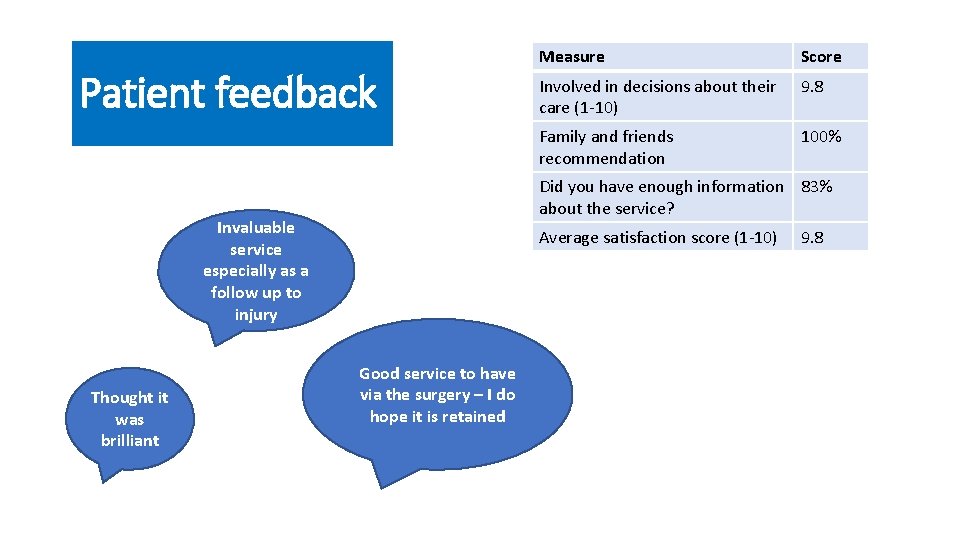 Patient feedback

| Measure | Score |
|---|---|
| Involved in decisions about their care (1-10) | 9.8 |
| Family and friends recommendation | 100% |
| Did you have enough information about the service? | 83% |
| Average satisfaction score (1-10) | 9.8 |

Invaluable service especially as a follow up to injury

Thought it was brilliant

Good service to have via the surgery – I do hope it is retained